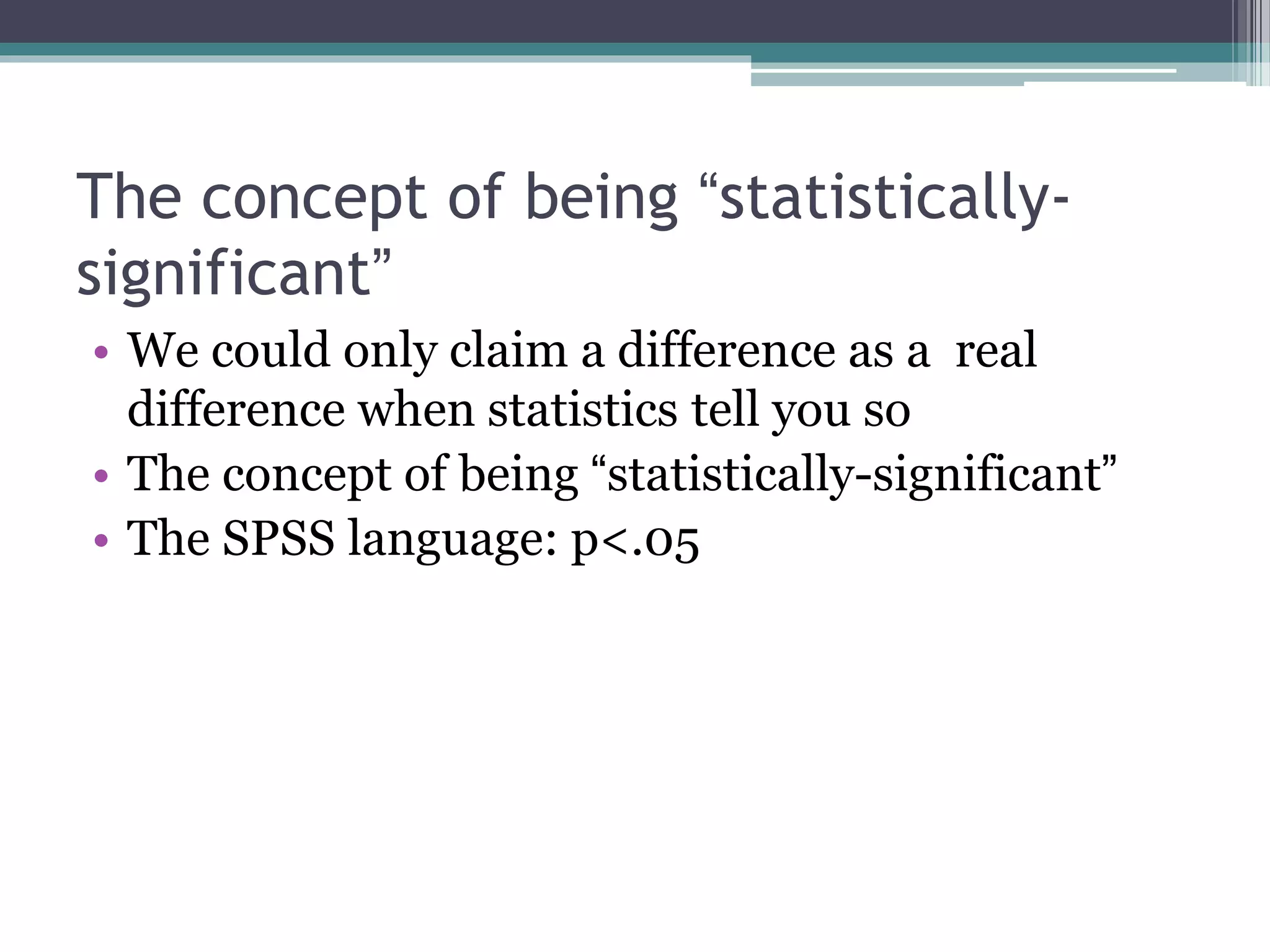 The concept of being “statistically-significant”

• We could only claim a difference as a real difference when statistics tell you so
• The concept of being “statistically-significant”
• The SPSS language: p<.05